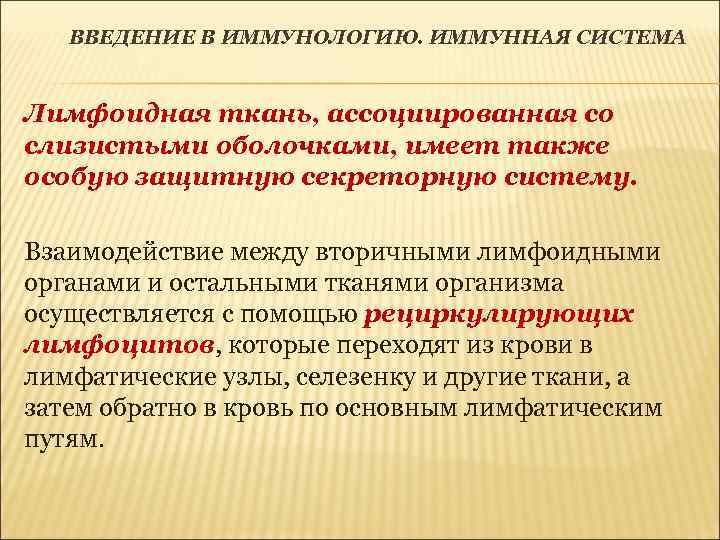 ВВЕДЕНИЕ В ИММУНОЛОГИЮ. ИММУННАЯ СИСТЕМА

Лимфоидная ткань, ассоциированная со слизистыми оболочками, имеет также особую защитную секреторную систему.

Взаимодействие между вторичными лимфоидными органами и остальными тканями организма осуществляется с помощью рециркулирующих лимфоцитов, которые переходят из крови в лимфатические узлы, селезенку и другие ткани, а затем обратно в кровь по основным лимфатическим путям.